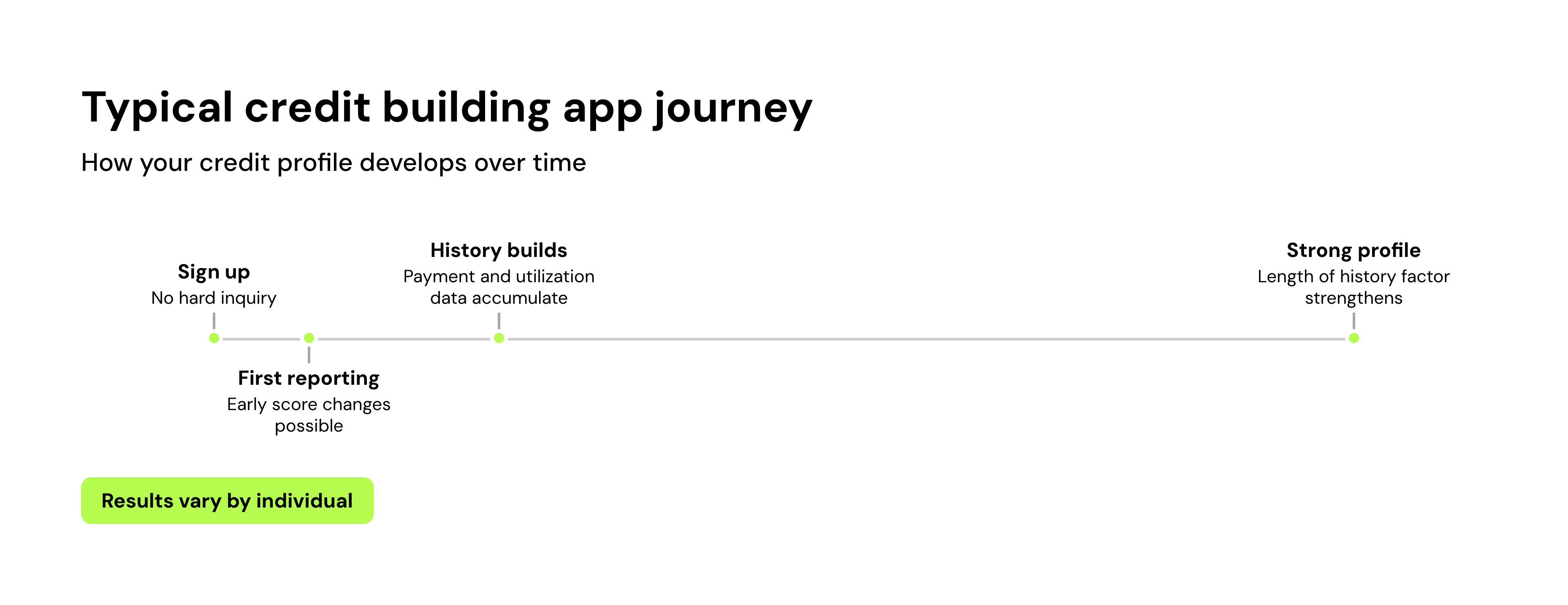 Typical credit building app journey

How your credit profile develops over time

Sign up
No hard inquiry

First reporting
Early score changes possible

History builds
Payment and utilization data accumulate

Strong profile
Length of history factor strengthens

Results vary by individual